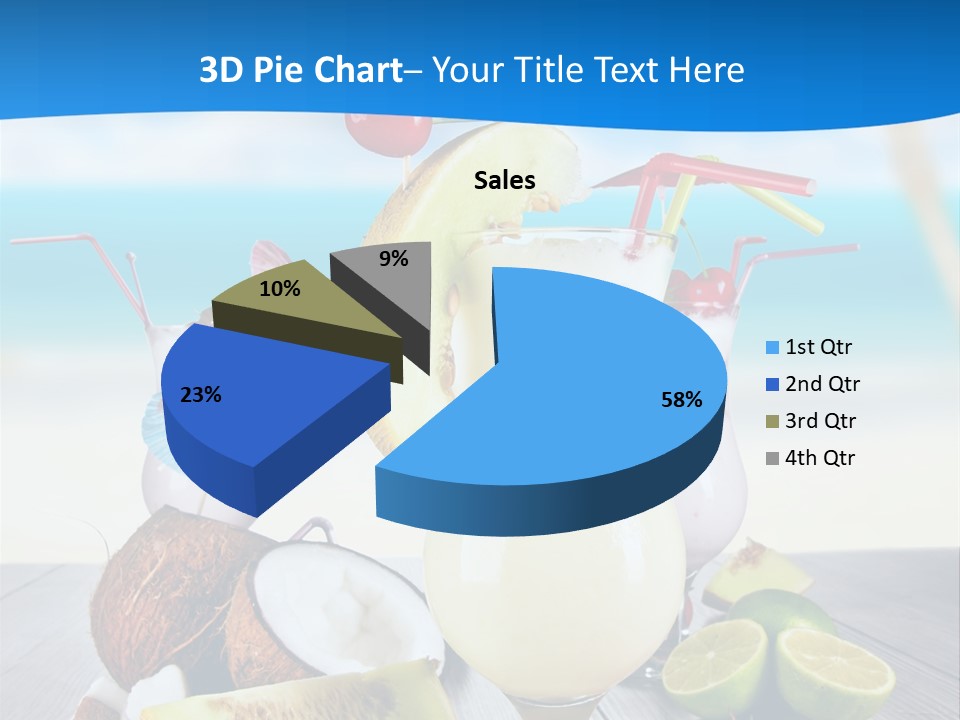 3D Pie Chart– Your Title Text Here

Sales

9%

10%

23%

58%

1st Qtr
2nd Qtr
3rd Qtr
4th Qtr